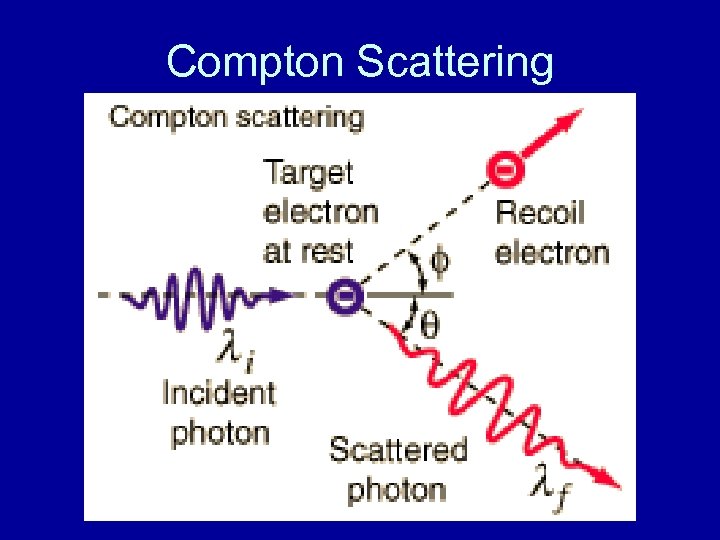 Compton Scattering

Compton scattering

Target electron at rest

Recoil electron

$\phi$

$\theta$

$\lambda_i$

Incident photon

Scattered photon

$\lambda_f$